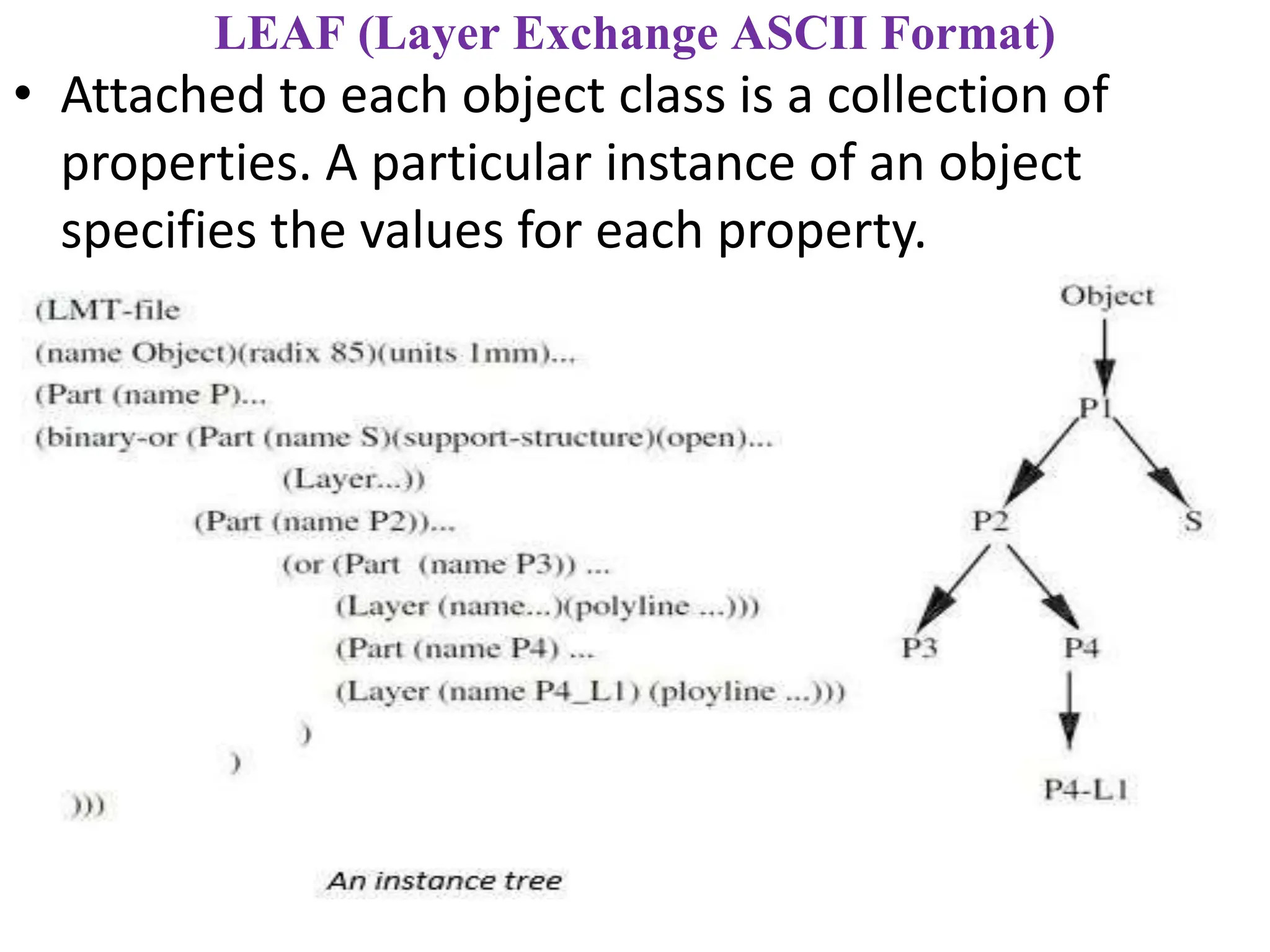 LEAF (Layer Exchange ASCII Format)

• Attached to each object class is a collection of properties. A particular instance of an object specifies the values for each property.

(LMT-file
(name Object)(radix 85)(units 1mm)...
(Part (name P)...
(binary-or (Part (name S)(support-structure)(open)...
(Layer...))
(Part (name P2))...
(or (Part (name P3)) ...
(Layer (name...)(polyline ...)))
(Part (name P4) ...
(Layer (name P4_L1) (ployline ...)))
)
)
)))

Object
P1
P2
S
P3
P4
P4-L1

An instance tree